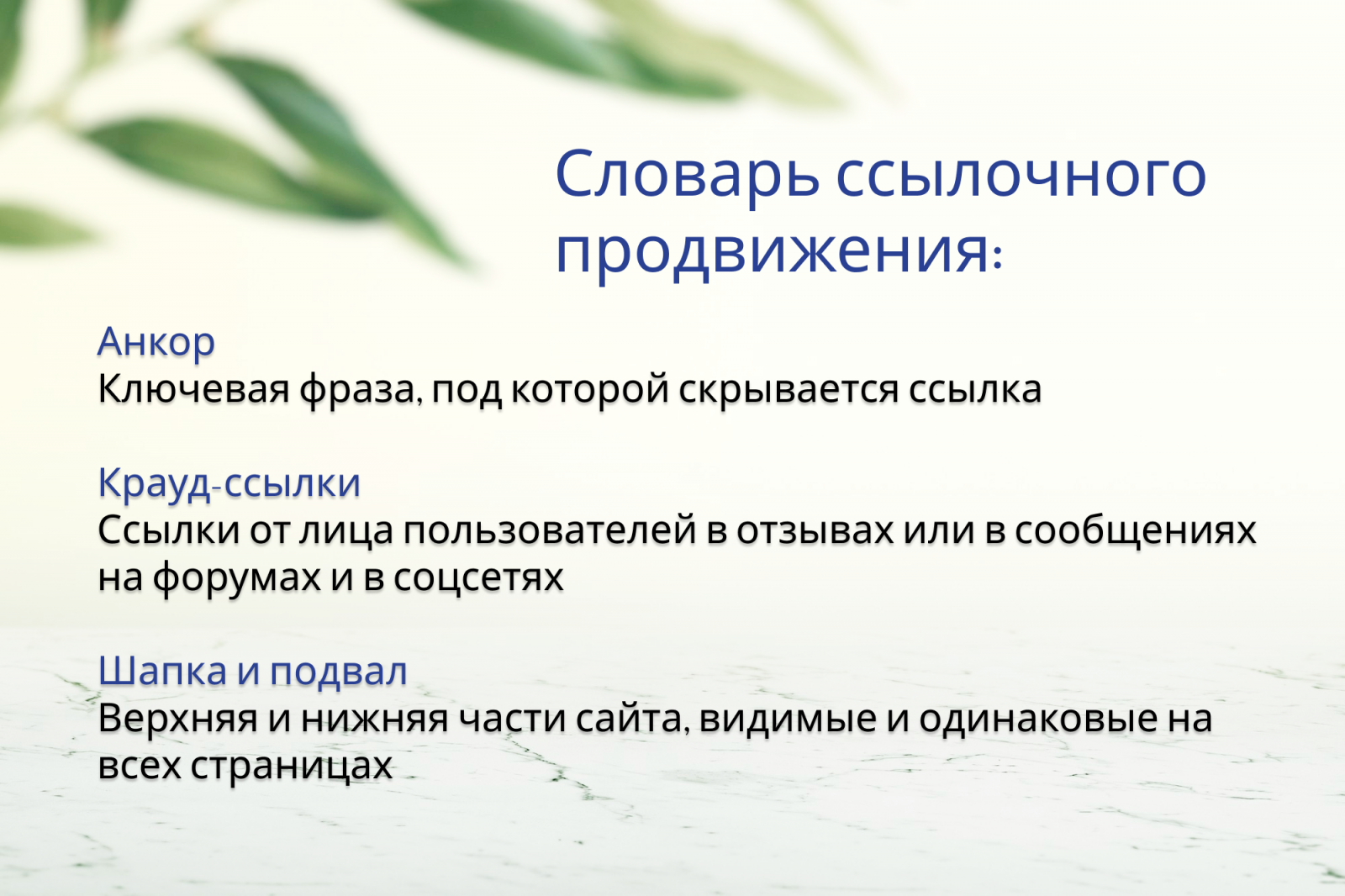 Словарь ссылочного продвижения:

Анкор
Ключевая фраза, под которой скрывается ссылка

Крауд-ссылки
Ссылки от лица пользователей в отзывах или в сообщениях на форумах и в соцсетях

Шапка и подвал
Верхняя и нижняя части сайта, видимые и одинаковые на всех страницах